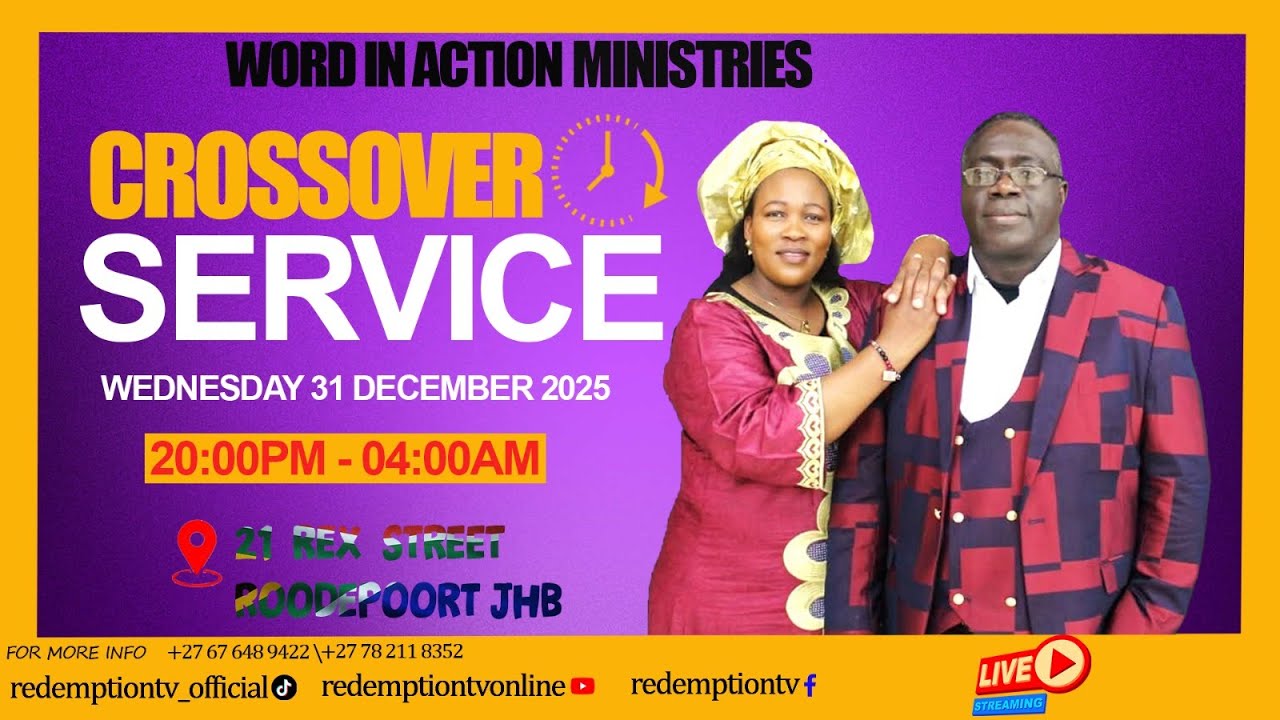 WORD IN ACTION MINISTRIES

CROSSOVER SERVICE

WEDNESDAY 31 DECEMBER 2025

20:00PM - 04:00AM

21 REX STREET ROODEPOORT JHB

FOR MORE INFO +27 67 648 9422 \+27 78 211 8352

redemptiontv_official redemptiontvonline redemptiontv

LIVE STREAMING